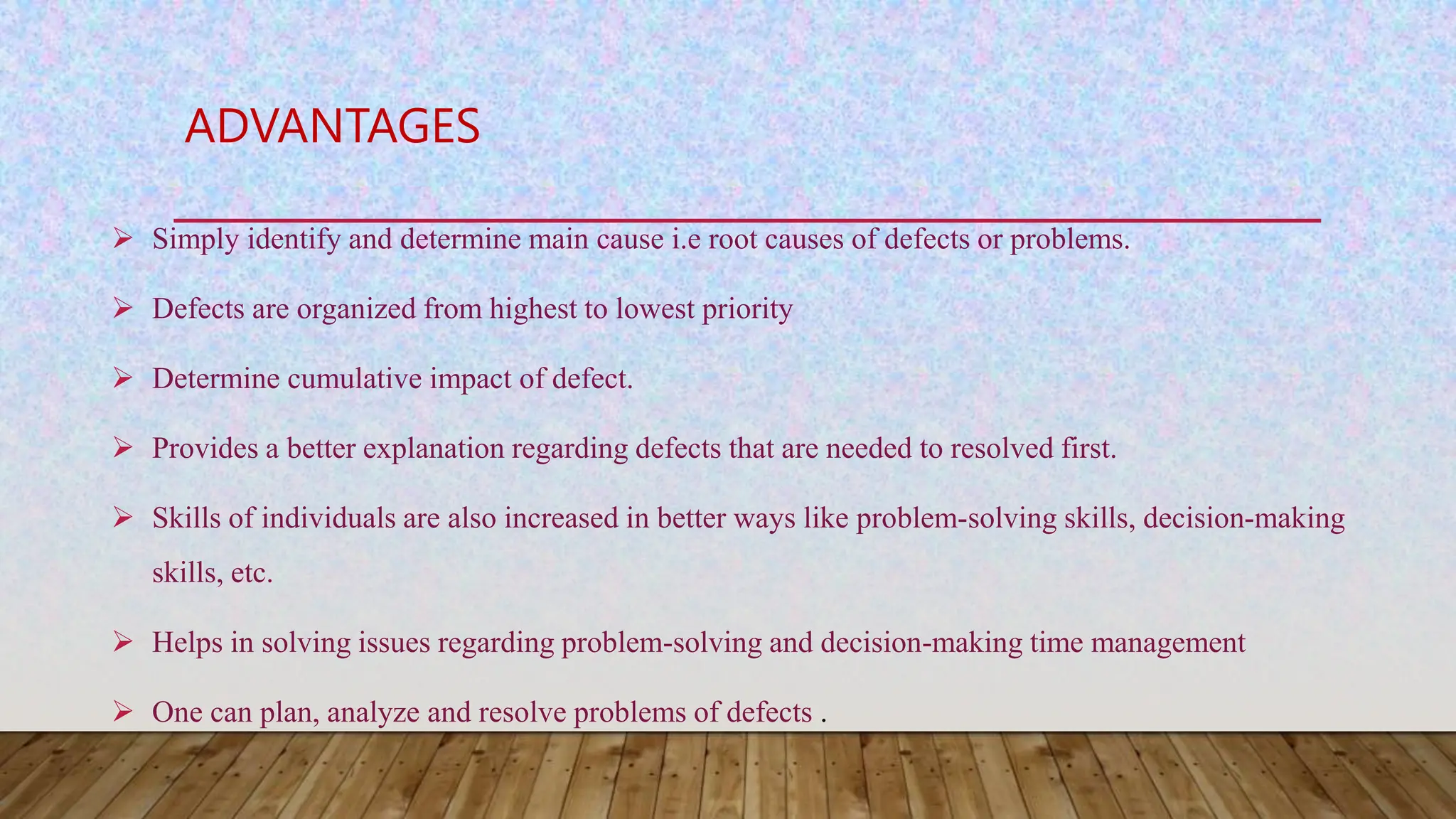 ADVANTAGES

➢ Simply identify and determine main cause i.e root causes of defects or problems.

➢ Defects are organized from highest to lowest priority

➢ Determine cumulative impact of defect.

➢ Provides a better explanation regarding defects that are needed to resolved first.

➢ Skills of individuals are also increased in better ways like problem-solving skills, decision-making skills, etc.

➢ Helps in solving issues regarding problem-solving and decision-making time management

➢ One can plan, analyze and resolve problems of defects .